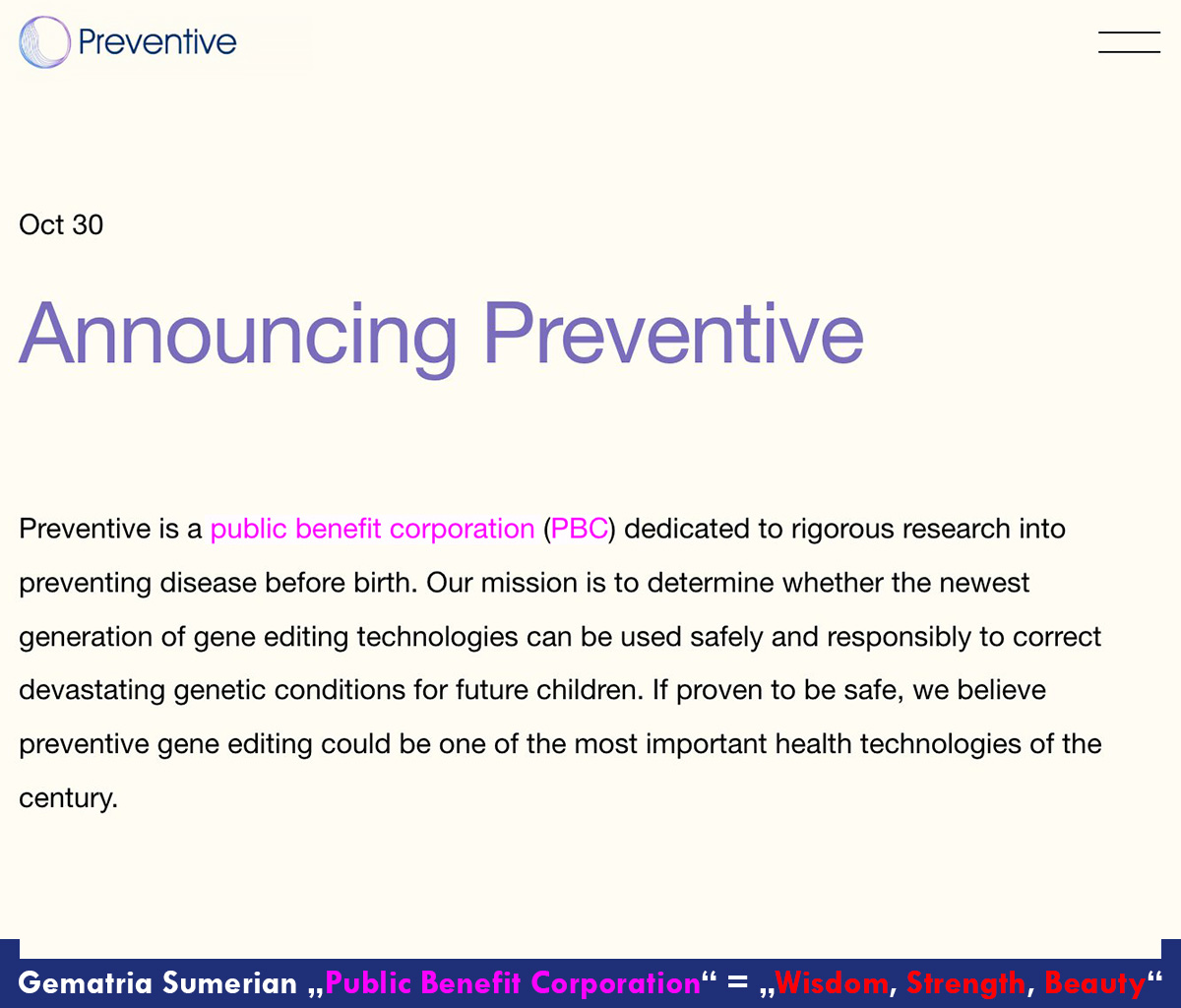 Preventive

Oct 30

Announcing Preventive

Preventive is a public benefit corporation (PBC) dedicated to rigorous research into preventing disease before birth. Our mission is to determine whether the newest generation of gene editing technologies can be used safely and responsibly to correct devastating genetic conditions for future children. If proven to be safe, we believe preventive gene editing could be one of the most important health technologies of the century.

Gematria Sumerian „Public Benefit Corporation“ = „Wisdom, Strength, Beauty“